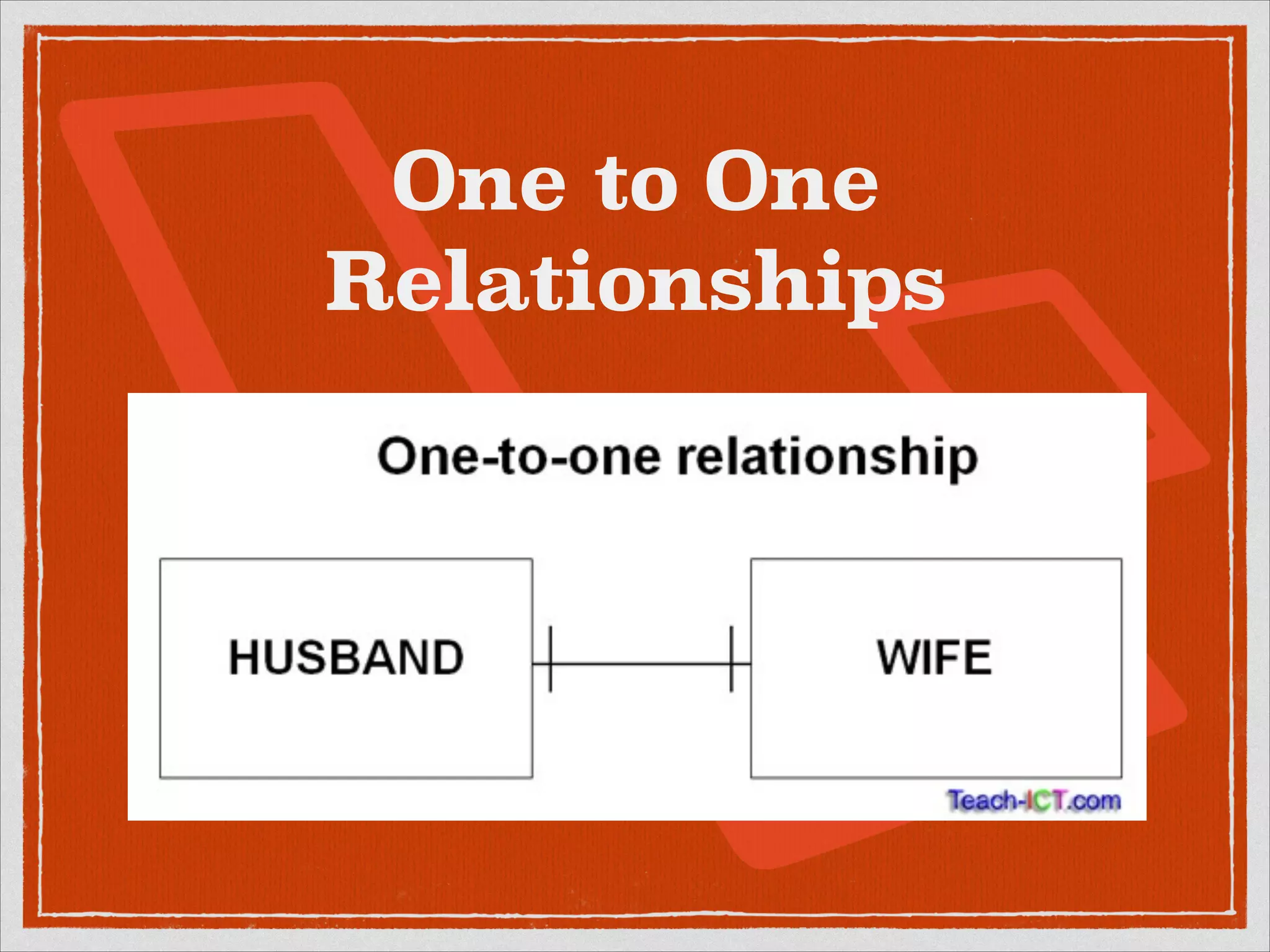 One to One Relationships

One-to-one relationship

HUSBAND

WIFE

Teach-ICT.com